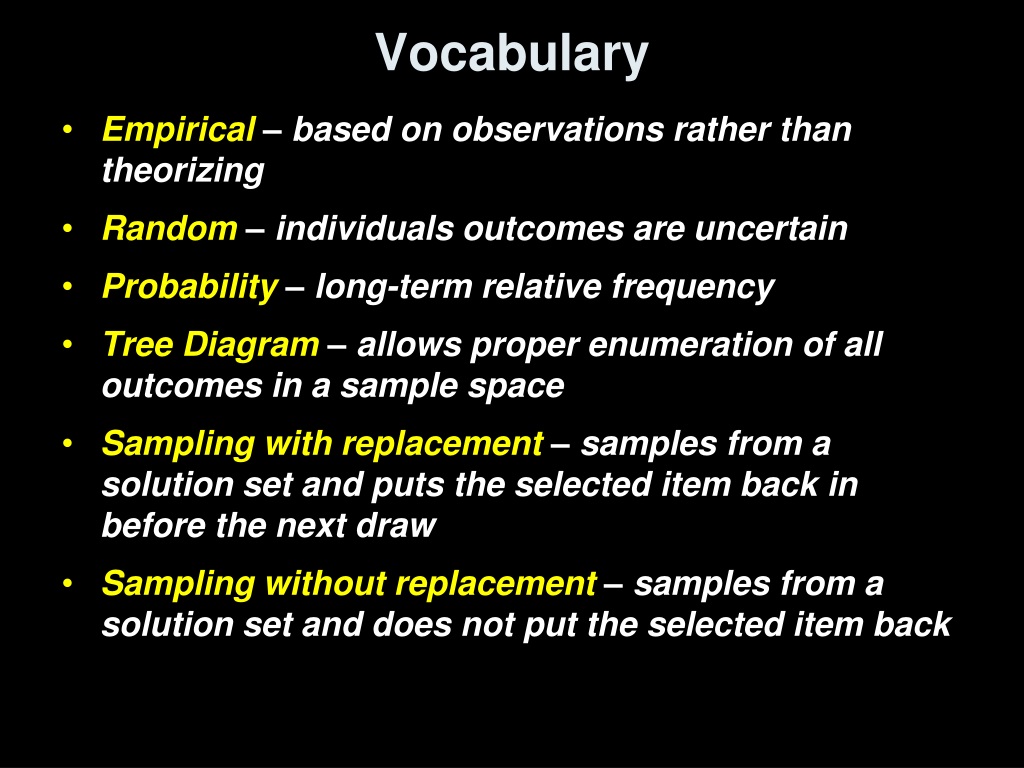 Vocabulary

• Empirical – based on observations rather than theorizing
• Random – individuals outcomes are uncertain
• Probability – long-term relative frequency
• Tree Diagram – allows proper enumeration of all outcomes in a sample space
• Sampling with replacement – samples from a solution set and puts the selected item back in before the next draw
• Sampling without replacement – samples from a solution set and does not put the selected item back